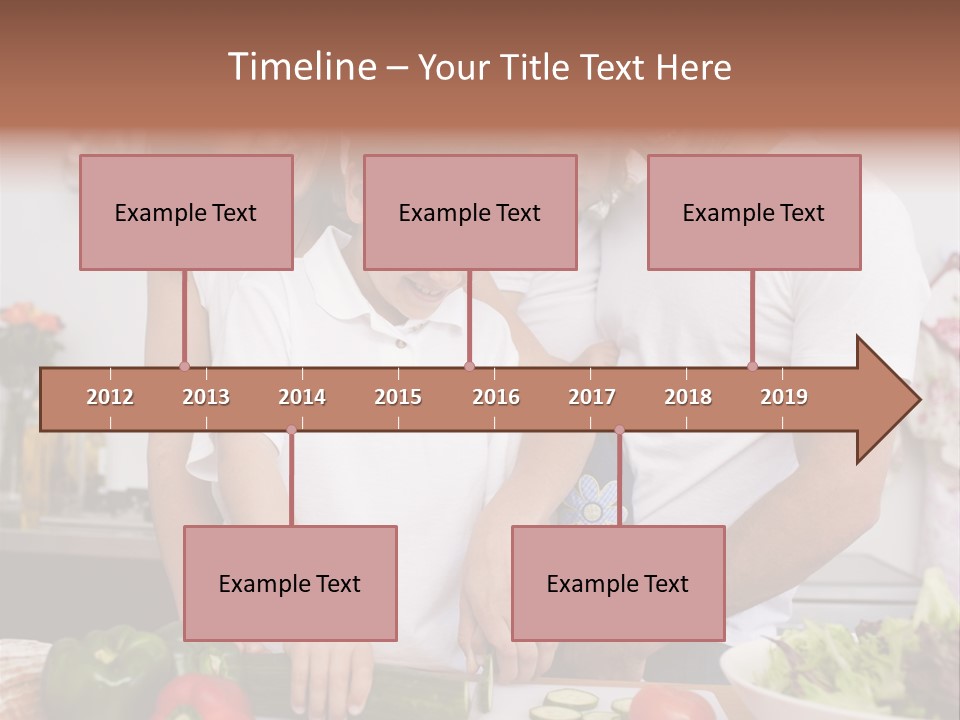 Timeline – Your Title Text Here

Example Text

Example Text

Example Text

2012 2013 2014 2015 2016 2017 2018 2019

Example Text

Example Text